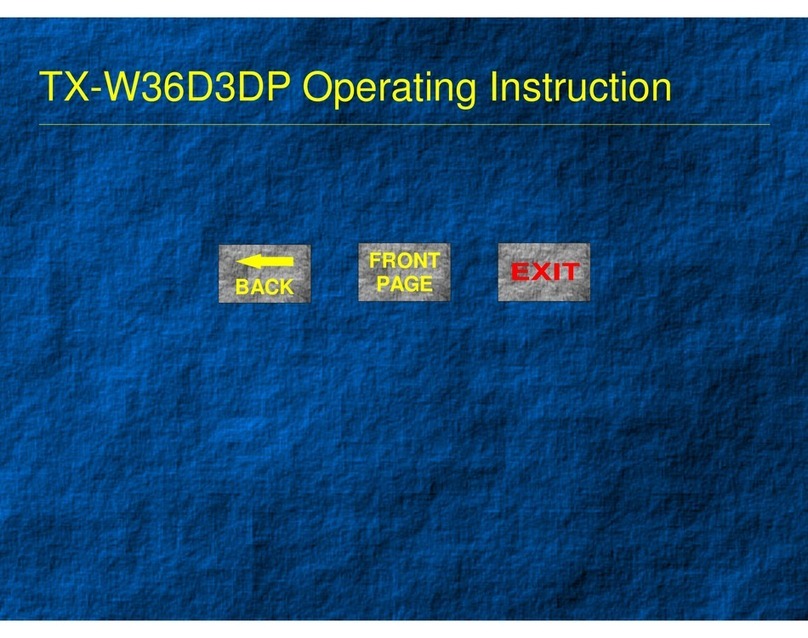 TX-W36D3DP Operating Instruction

BACK

FRONT PAGE

EXIT